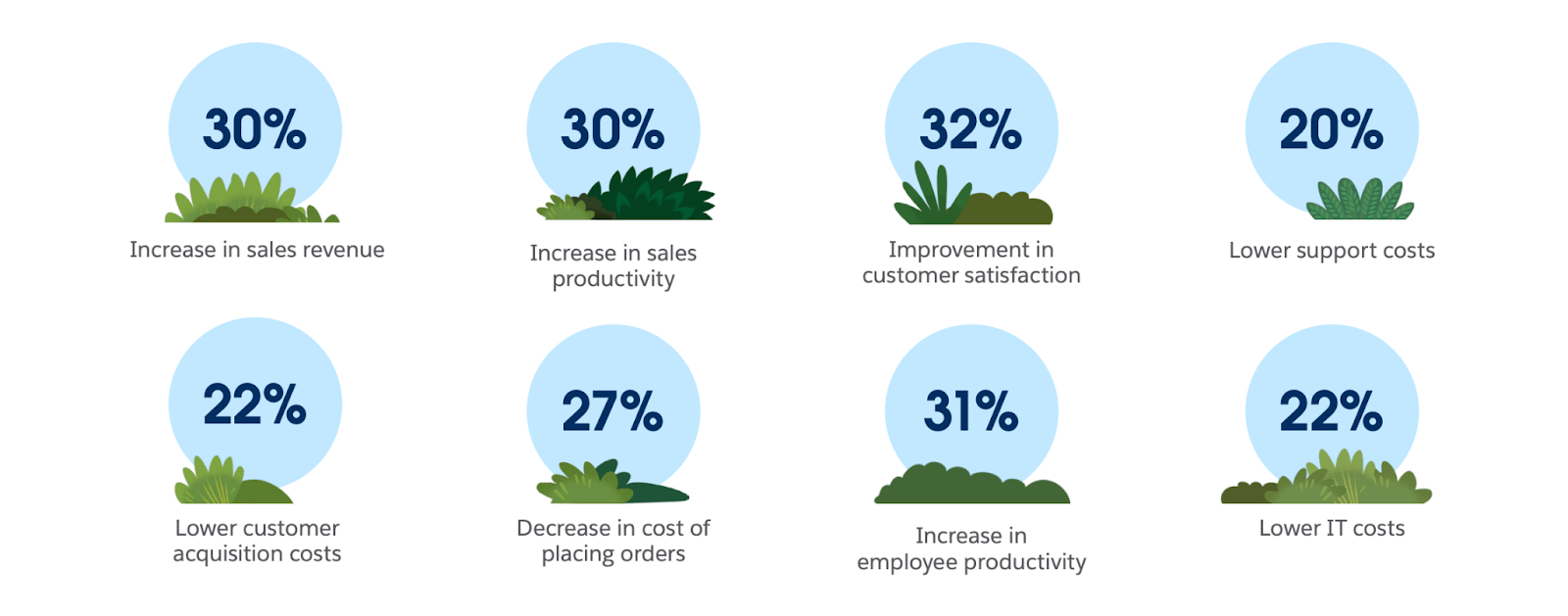 30%
Increase in sales revenue

30%
Increase in sales productivity

32%
Improvement in customer satisfaction

20%
Lower support costs

22%
Lower customer acquisition costs

27%
Decrease in cost of placing orders

31%
Increase in employee productivity

22%
Lower IT costs